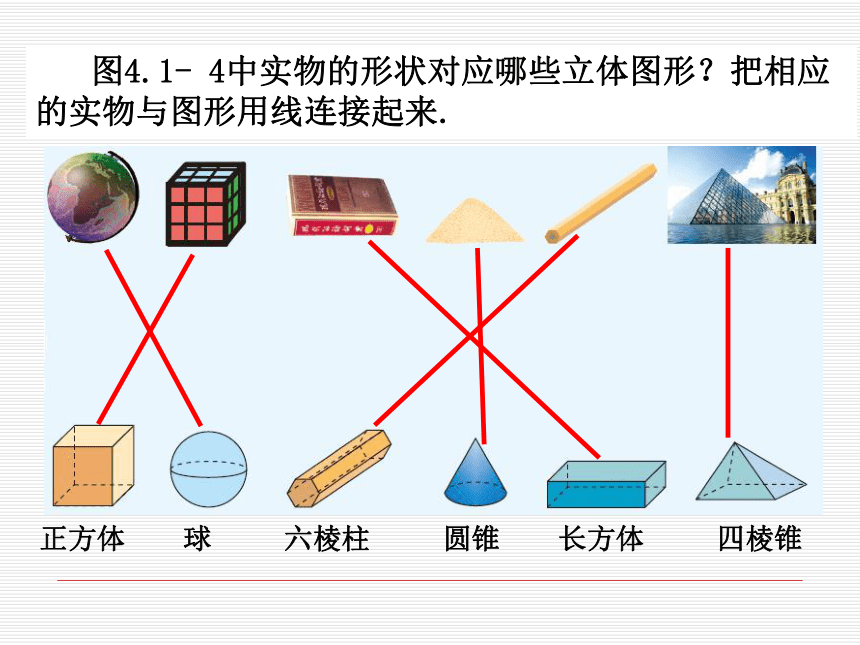 图4.1- 4中实物的形状对应哪些立体图形？把相应的实物与图形用线连接起来.

正方体　球　六棱柱　圆锥　长方体　四棱锥